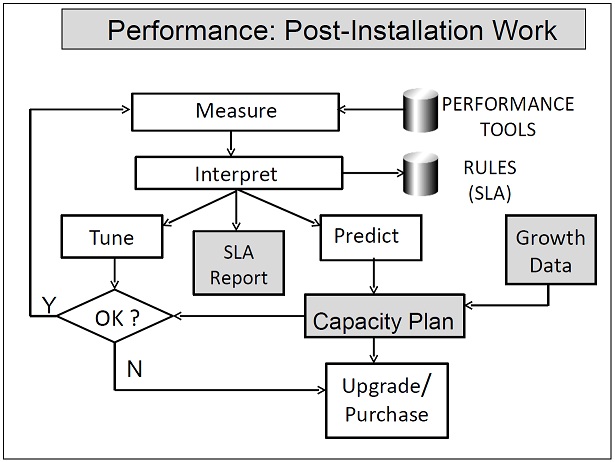 Performance: Post-Installation Work

Measure

PERFORMANCE TOOLS

Interpret

RULES (SLA)

Tune

SLA Report

Predict

Growth Data

Y

OK ?

Capacity Plan

N

Upgrade/ Purchase